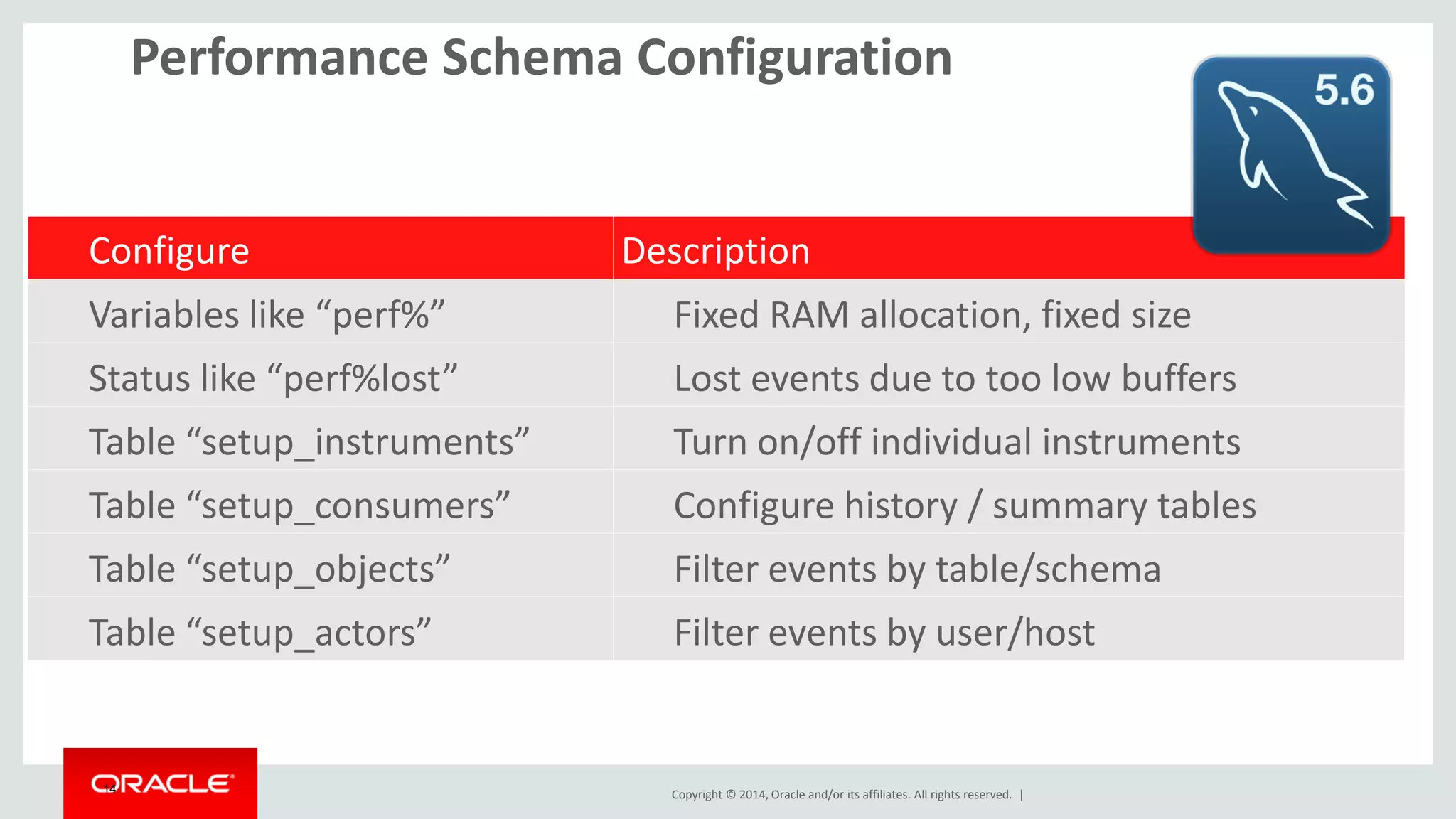 Performance Schema Configuration

5.6

| Configure | Description |
|---|---|
| Variables like “perf%” | Fixed RAM allocation, fixed size |
| Status like “perf%lost” | Lost events due to too low buffers |
| Table “setup_instruments” | Turn on/off individual instruments |
| Table “setup_consumers” | Configure history / summary tables |
| Table “setup_objects” | Filter events by table/schema |
| Table “setup_actors” | Filter events by user/host |

ORACLE

14

Copyright © 2014, Oracle and/or its affiliates. All rights reserved. |